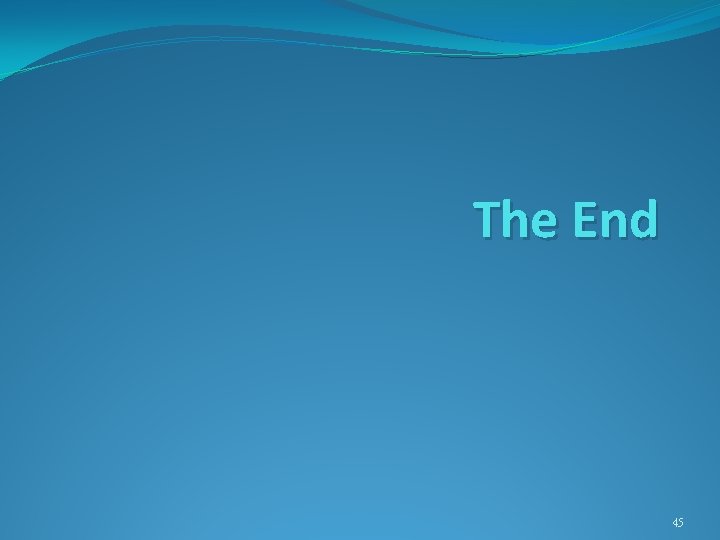 The End

45